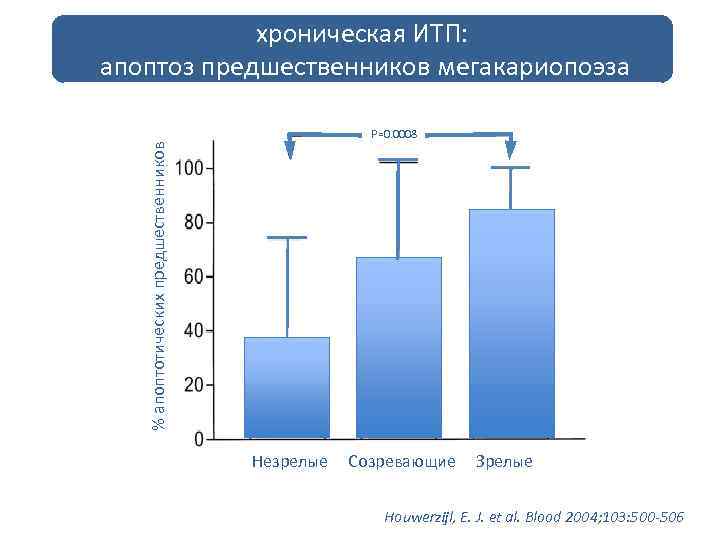 хроническая ИТП:
апоптоз предшественников мегакариопоэза

P=0.0008

% апоптотических предшественников

100
80
60
40
20
0

Незрелые
Созревающие
Зрелые

Houwerzijl, E. J. et al. Blood 2004;103:500-506